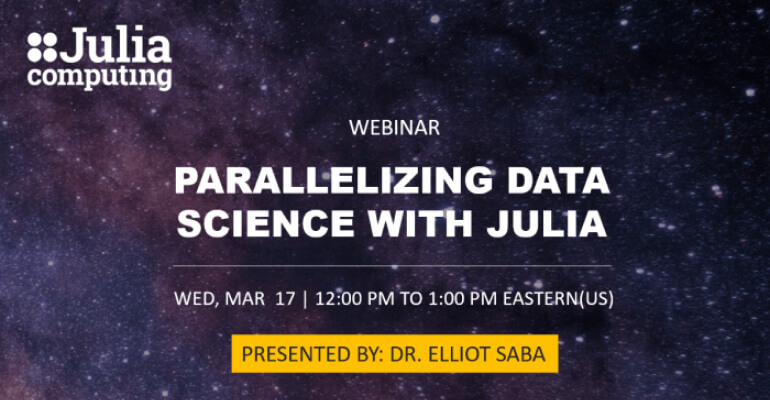 Julia computing

WEBINAR

PARALLELIZING DATA SCIENCE WITH JULIA

WED, MAR 17 | 12:00 PM TO 1:00 PM EASTERN(US)

PRESENTED BY: DR. ELLIOT SABA